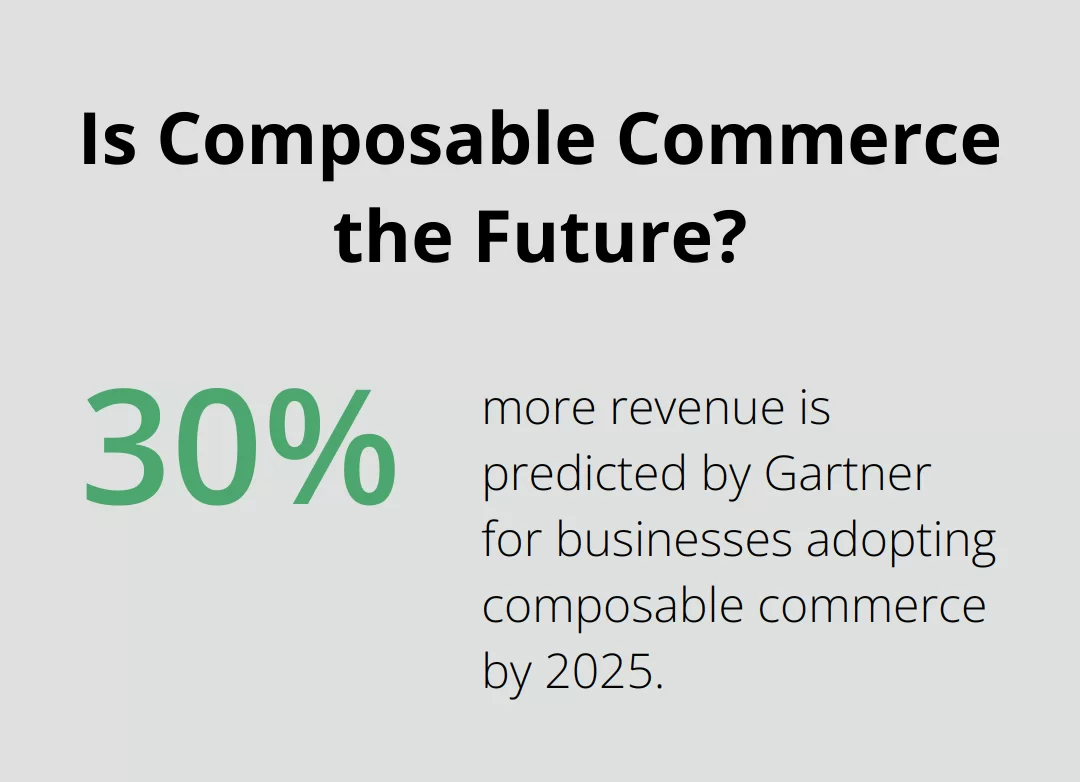 Is Composable Commerce the Future?

30%

more revenue is predicted by Gartner for businesses adopting composable commerce by 2025.